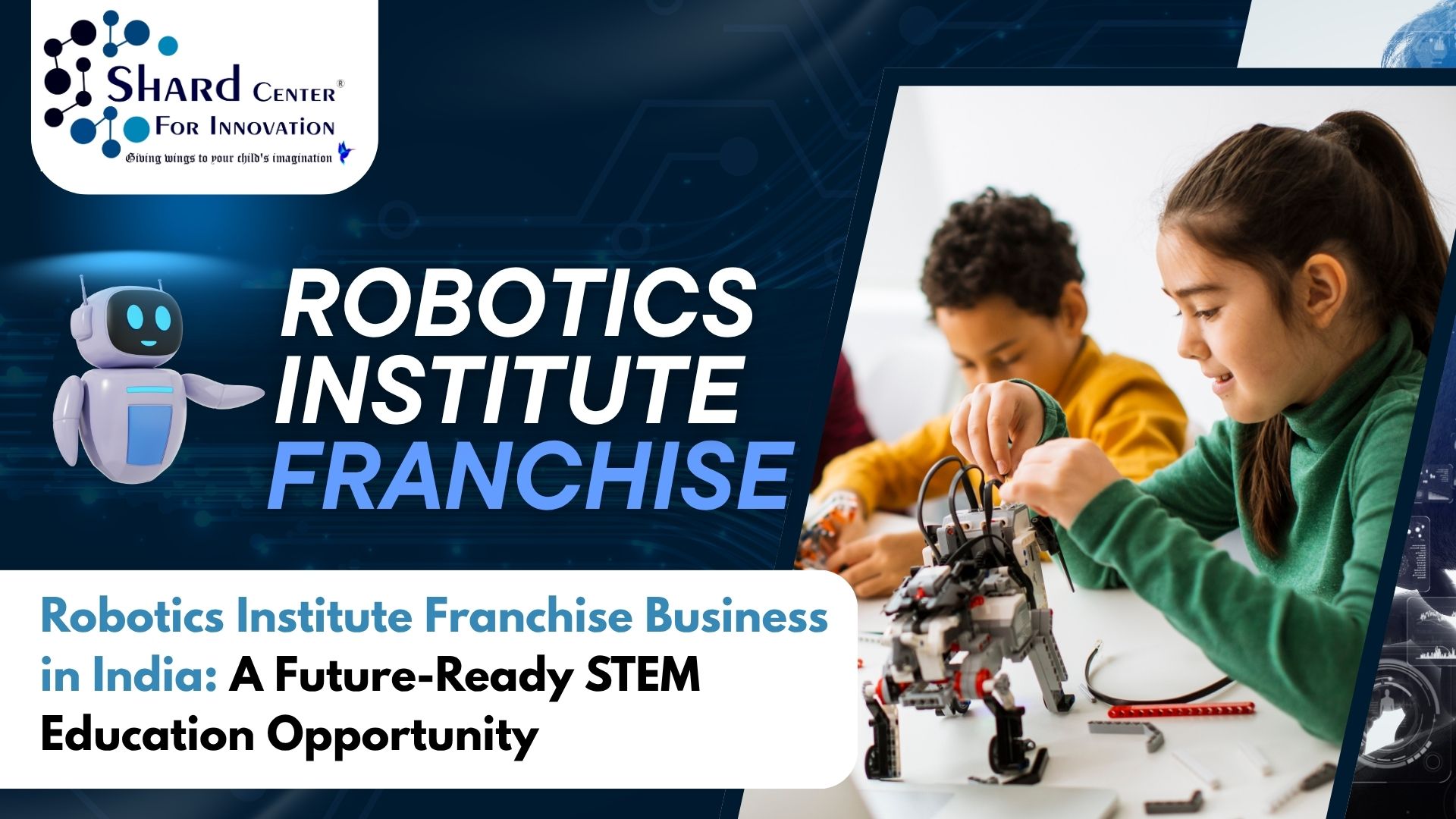 SHARD CENTER®
FOR INNOVATION
Giving wings to your child's imagination

ROBOTICS INSTITUTE FRANCHISE

Robotics Institute Franchise Business in India: A Future-Ready STEM Education Opportunity